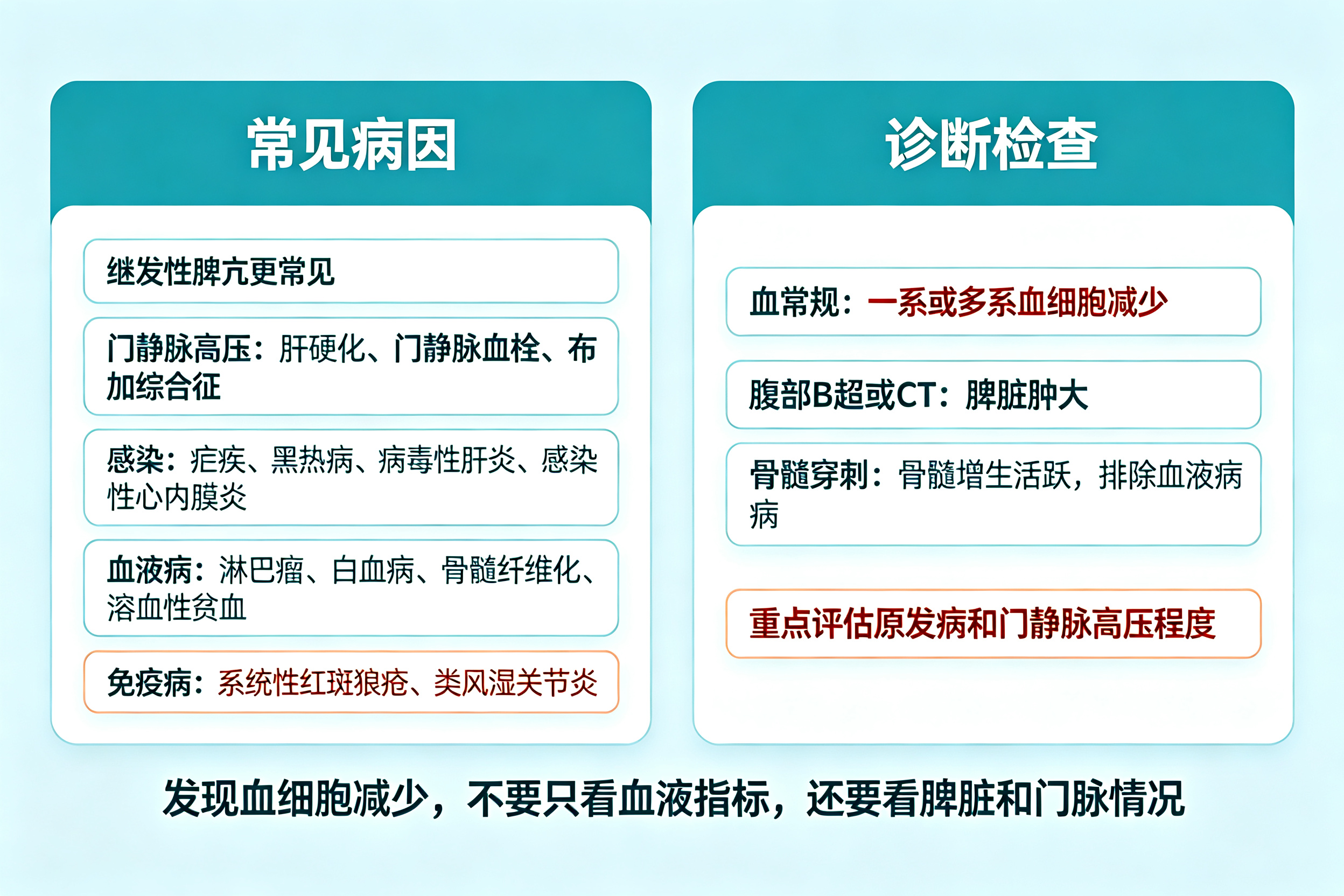 常见病因

继发性脾亢更常见

门静脉高压：肝硬化、门静脉血栓、布加综合征

感染：疟疾、黑热病、病毒性肝炎、感染性心内膜炎

血液病：淋巴瘤、白血病、骨髓纤维化、溶血性贫血

免疫病：系统性红斑狼疮、类风湿关节炎

诊断检查

血常规：一系或多系血细胞减少

腹部B超或CT：脾脏肿大

骨髓穿刺：骨髓增生活跃，排除血液病病

重点评估原发病和门静脉高压程度

发现血细胞减少，不要只看血液指标，还要看脾脏和门脉情况